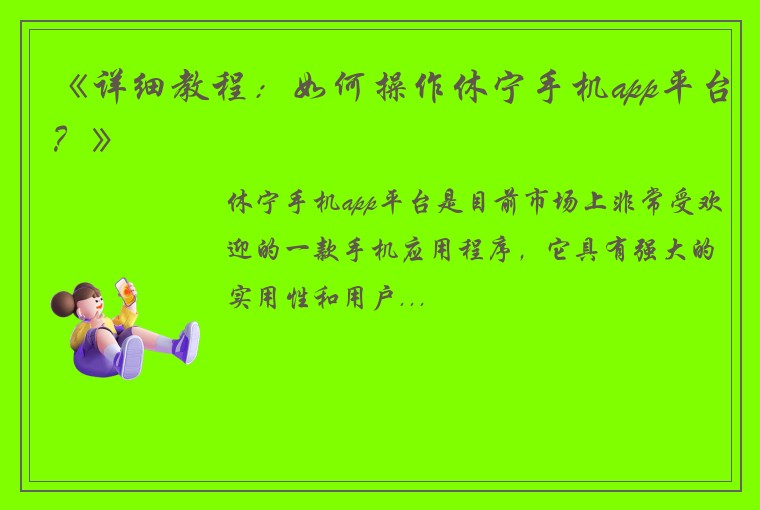 《详细教程：如何操作休宁手机app平台？》

休宁手机app平台是目前市场上非常受欢迎的一款手机应用程序，它具有强大的实用性和用户...